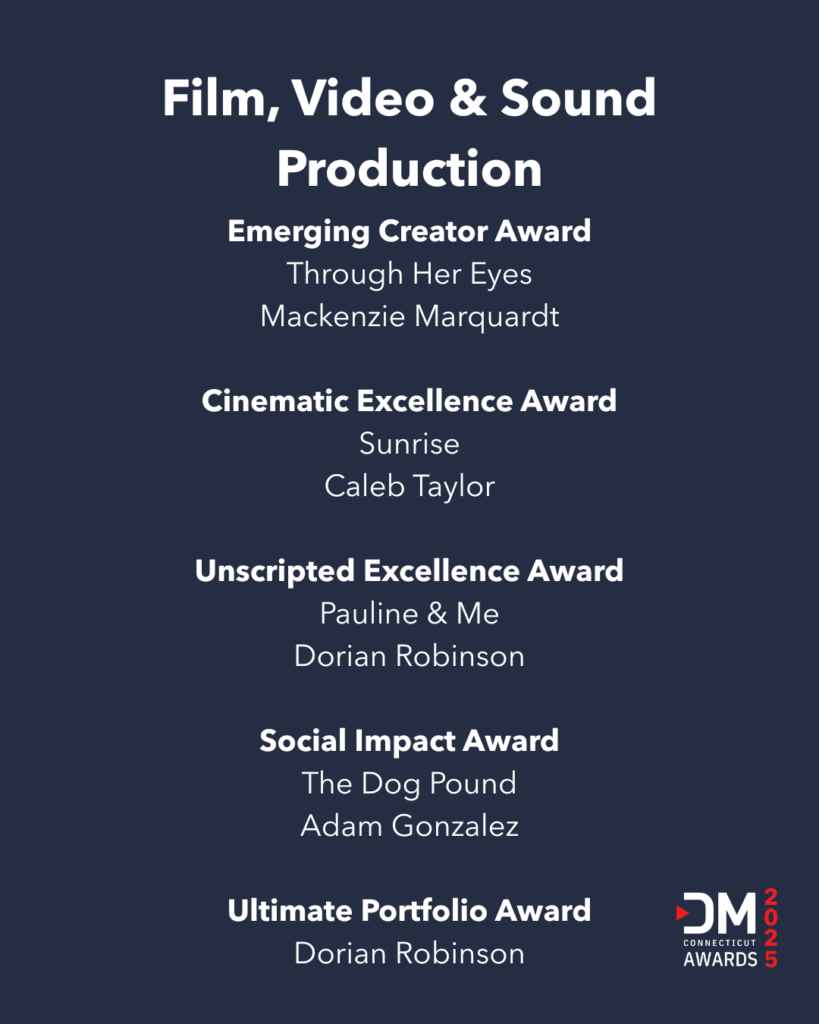 Film, Video & Sound Production

Emerging Creator Award
Through Her Eyes
Mackenzie Marquardt

Cinematic Excellence Award
Sunrise
Caleb Taylor

Unscripted Excellence Award
Pauline & Me
Dorian Robinson

Social Impact Award
The Dog Pound
Adam Gonzalez

Ultimate Portfolio Award
Dorian Robinson

DM
CONNECTICUT
AWARDS
2025